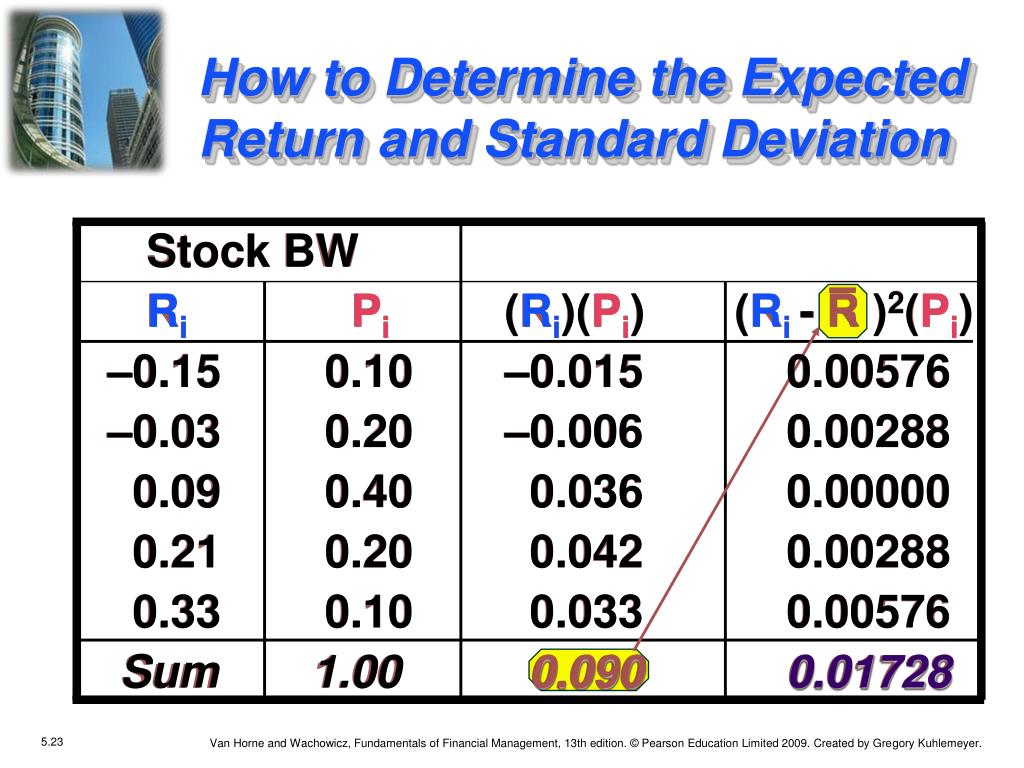 How to Determine the Expected Return and Standard Deviation

| Stock BW | | | |
|---|---|---|---|
| $R_i$ | $P_i$ | $(R_i)(P_i)$ | $(R_i - \bar{R})^2(P_i)$ |
| –0.15 | 0.10 | –0.015 | 0.00576 |
| –0.03 | 0.20 | –0.006 | 0.00288 |
| 0.09 | 0.40 | 0.036 | 0.00000 |
| 0.21 | 0.20 | 0.042 | 0.00288 |
| 0.33 | 0.10 | 0.033 | 0.00576 |
| Sum | 1.00 | 0.090 | 0.01728 |

5.23

Van Horne and Wachowicz, Fundamentals of Financial Management, 13th edition. © Pearson Education Limited 2009. Created by Gregory Kuhlemeyer.